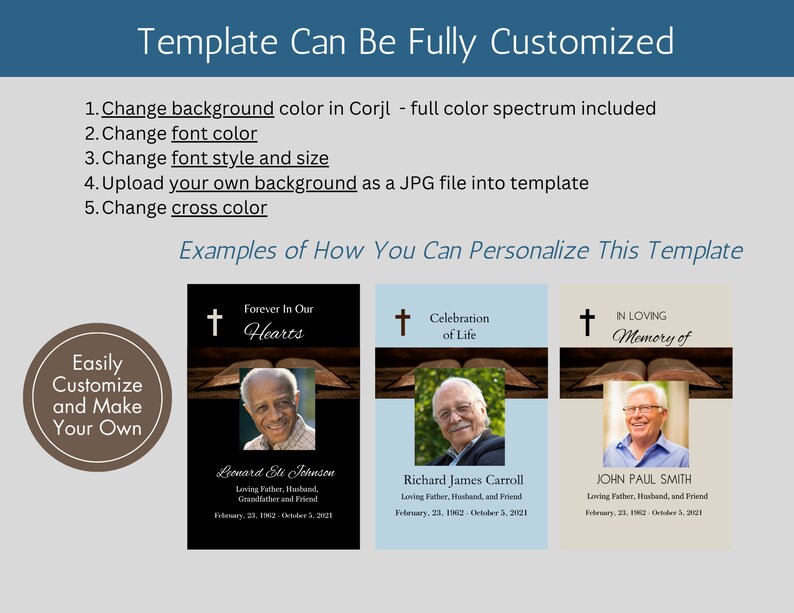 Template Can Be Fully Customized

1. Change background color in Corjl - full color spectrum included
2. Change font color
3. Change font style and size
4. Upload your own background as a JPG file into template
5. Change cross color

Examples of How You Can Personalize This Template

Easily Customize and Make Your Own

Forever In Our Hearts

Leonard Eli Johnson
Loving Father, Husband, Grandfather and Friend
February, 23, 1962 - October 5, 2021

Celebration of Life

Richard James Carroll
Loving Father, Husband, and Friend
February, 23, 1962 - October 5, 2021

IN LOVING Memory of

JOHN PAUL SMITH
Loving Father, Husband, and Friend
February, 23, 1962 - October 5, 2021